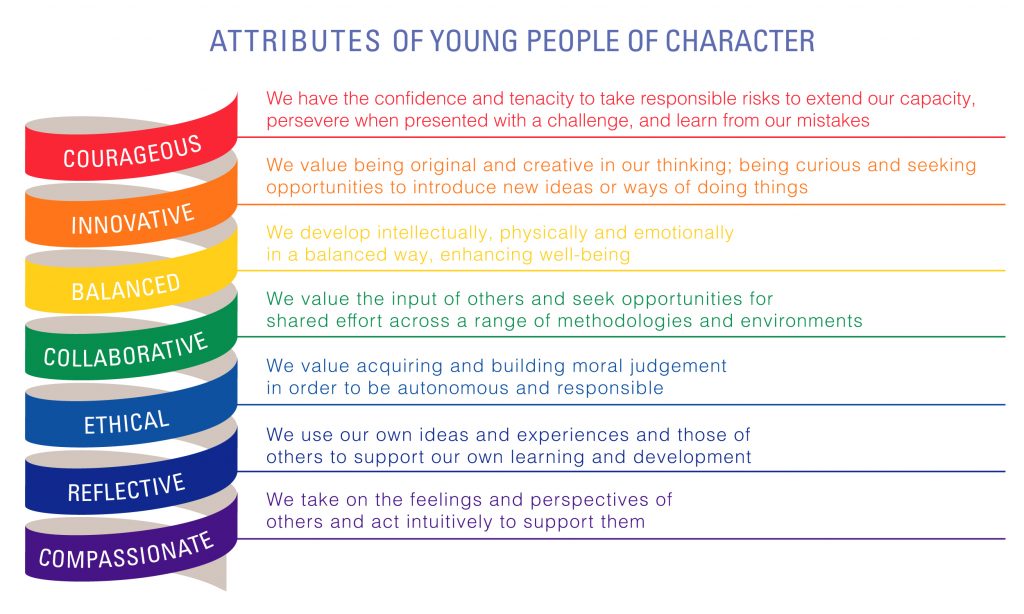 ATTRIBUTES OF YOUNG PEOPLE OF CHARACTER

COURAGEOUS

We have the confidence and tenacity to take responsible risks to extend our capacity, persevere when presented with a challenge, and learn from our mistakes

INNOVATIVE

We value being original and creative in our thinking; being curious and seeking opportunities to introduce new ideas or ways of doing things

BALANCED

We develop intellectually, physically and emotionally in a balanced way, enhancing well-being

COLLABORATIVE

We value the input of others and seek opportunities for shared effort across a range of methodologies and environments

ETHICAL

We value acquiring and building moral judgement in order to be autonomous and responsible

REFLECTIVE

We use our own ideas and experiences and those of others to support our own learning and development

COMPASSIONATE

We take on the feelings and perspectives of others and act intuitively to support them